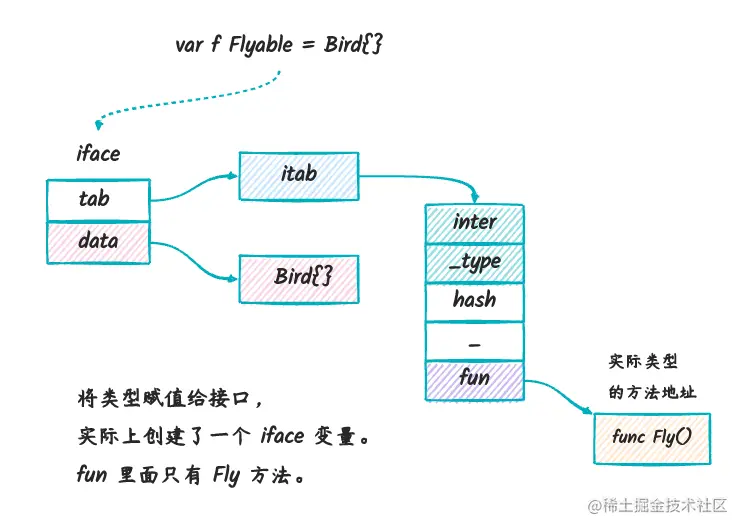 var f Flyable = Bird{}

iface

tab

data

itab

Bird{}

inter

_type

hash

_

fun

实际类型
的方法地址

func Fly()

将类型赋值给接口，
实际上创建了一个 iface 变量。
fun 里面只有 Fly 方法。

@稀土掘金技术社区